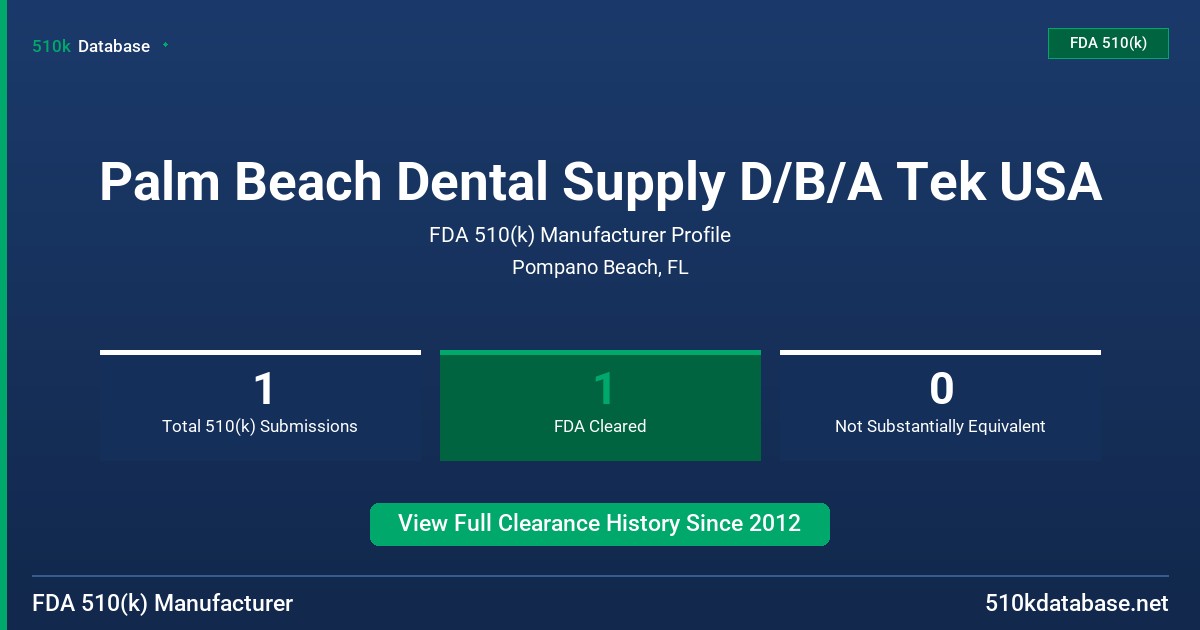 510k Database

FDA 510(k)

Palm Beach Dental Supply D/B/A Tek USA

FDA 510(k) Manufacturer Profile

Pompano Beach, FL

1
Total 510(k) Submissions

1
FDA Cleared

0
Not Substantially Equivalent

View Full Clearance History Since 2012

FDA 510(k) Manufacturer

510kdatabase.net